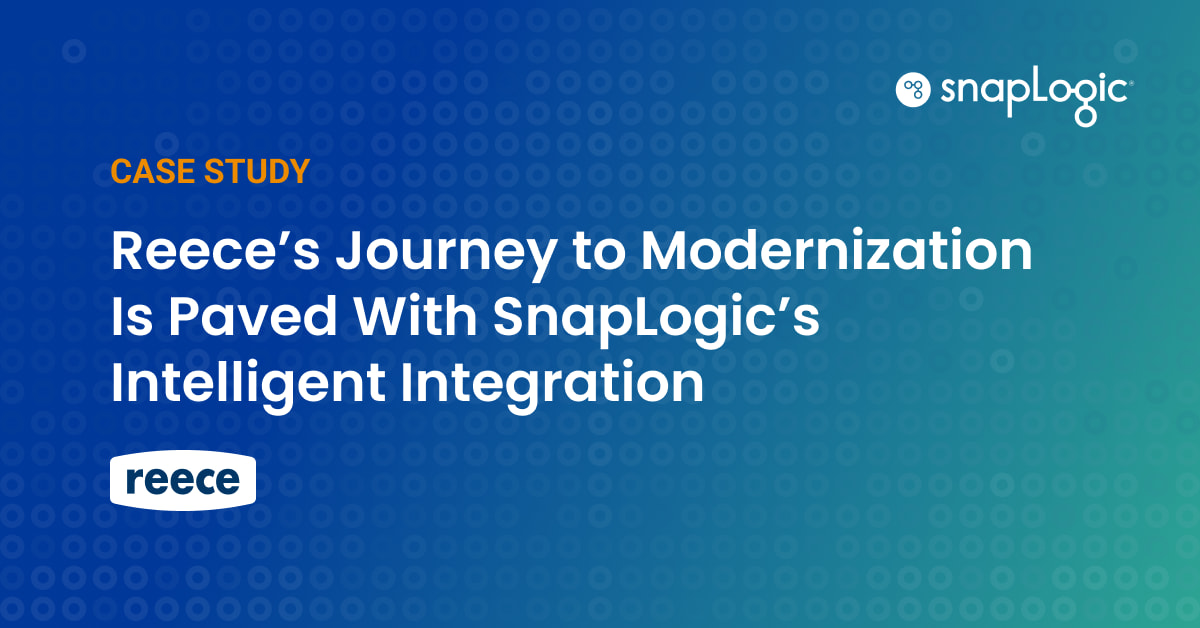 snapLogic®

CASE STUDY

Reece's Journey to Modernization Is Paved With SnapLogic's Intelligent Integration

reece